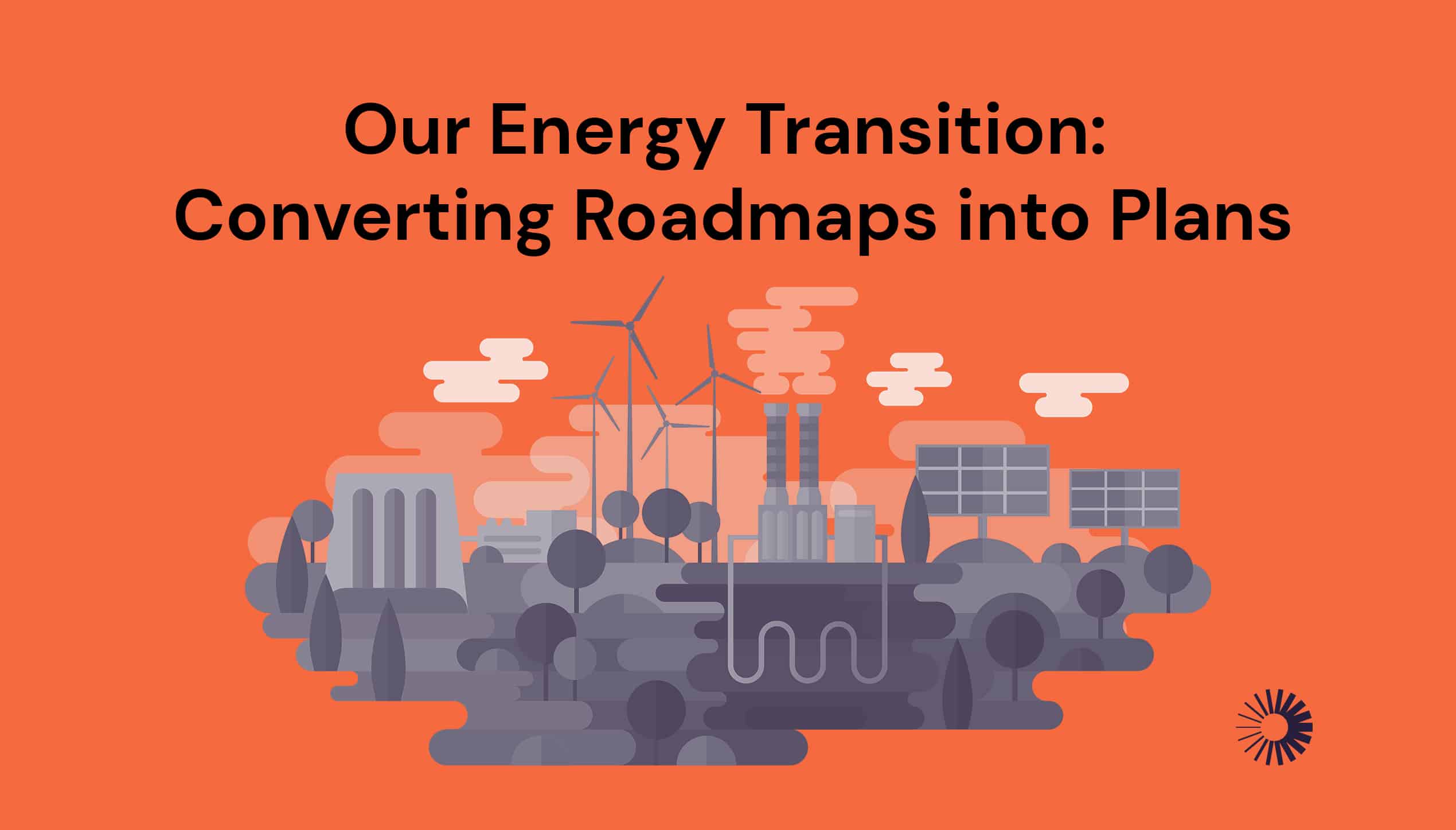 Our Energy Transition:
Converting Roadmaps into Plans